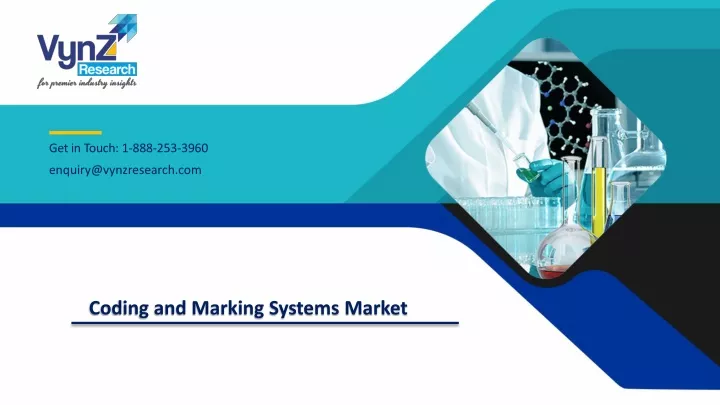 VynZ Research
for premier industry insights

Get in Touch: 1-888-253-3960
enquiry@vynzresearch.com

Coding and Marking Systems Market